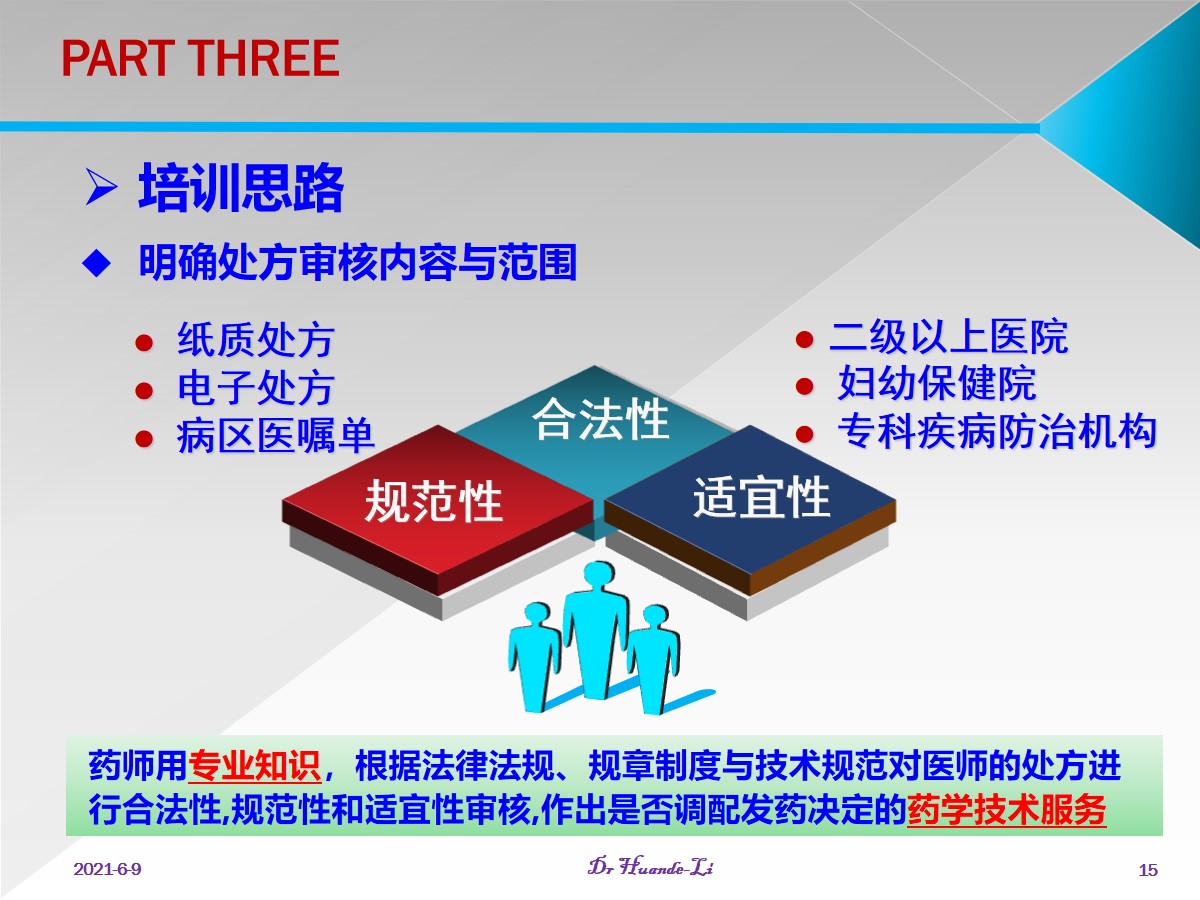 PART THREE

➢ 培训思路

◆ 明确处方审核内容与范围

● 纸质处方
● 电子处方
● 病区医嘱单

● 二级以上医院
● 妇幼保健院
● 专科疾病防治机构

合法性

规范性

适宜性

药师用专业知识，根据法律法规、规章制度与技术规范对医师的处方进行合法性,规范性和适宜性审核,作出是否调配发药决定的药学技术服务

2021-6-9

Dr Huande-Li

15